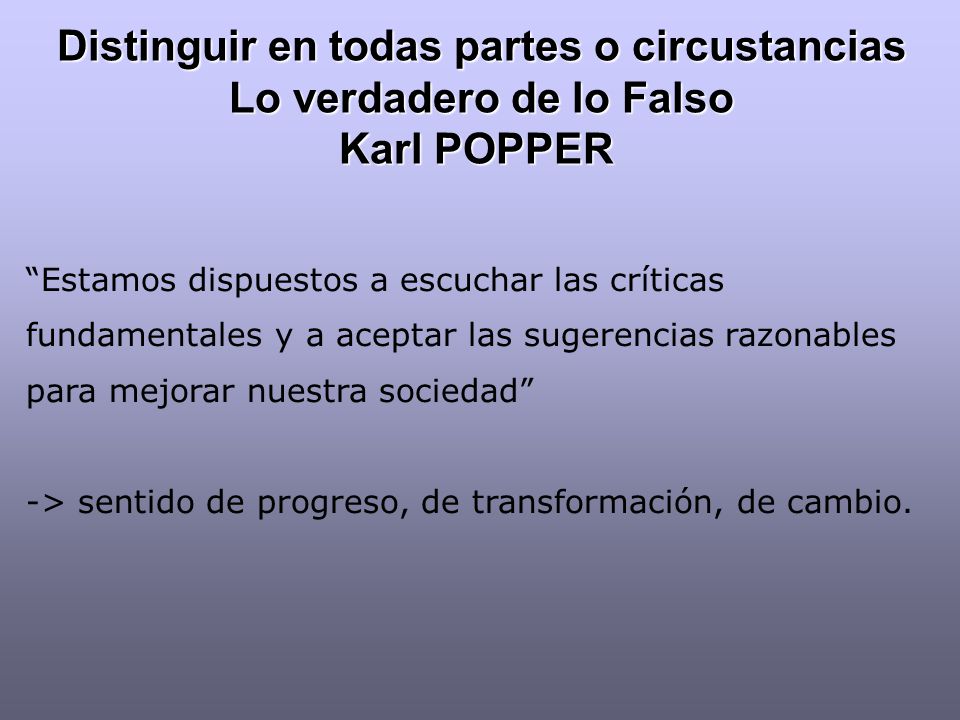 Distinguir en todas partes o circustancias
Lo verdadero de lo Falso
Karl POPPER

“Estamos dispuestos a escuchar las críticas fundamentales y a aceptar las sugerencias razonables para mejorar nuestra sociedad”

-> sentido de progreso, de transformación, de cambio.